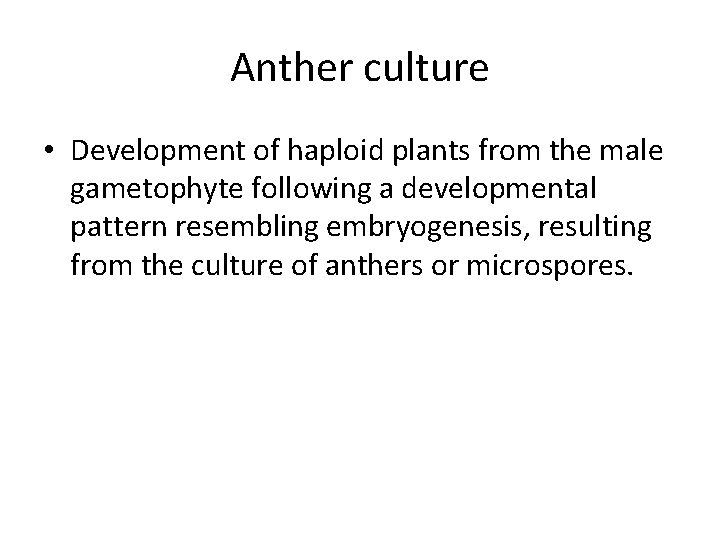 Anther culture

• Development of haploid plants from the male gametophyte following a developmental pattern resembling embryogenesis, resulting from the culture of anthers or microspores.